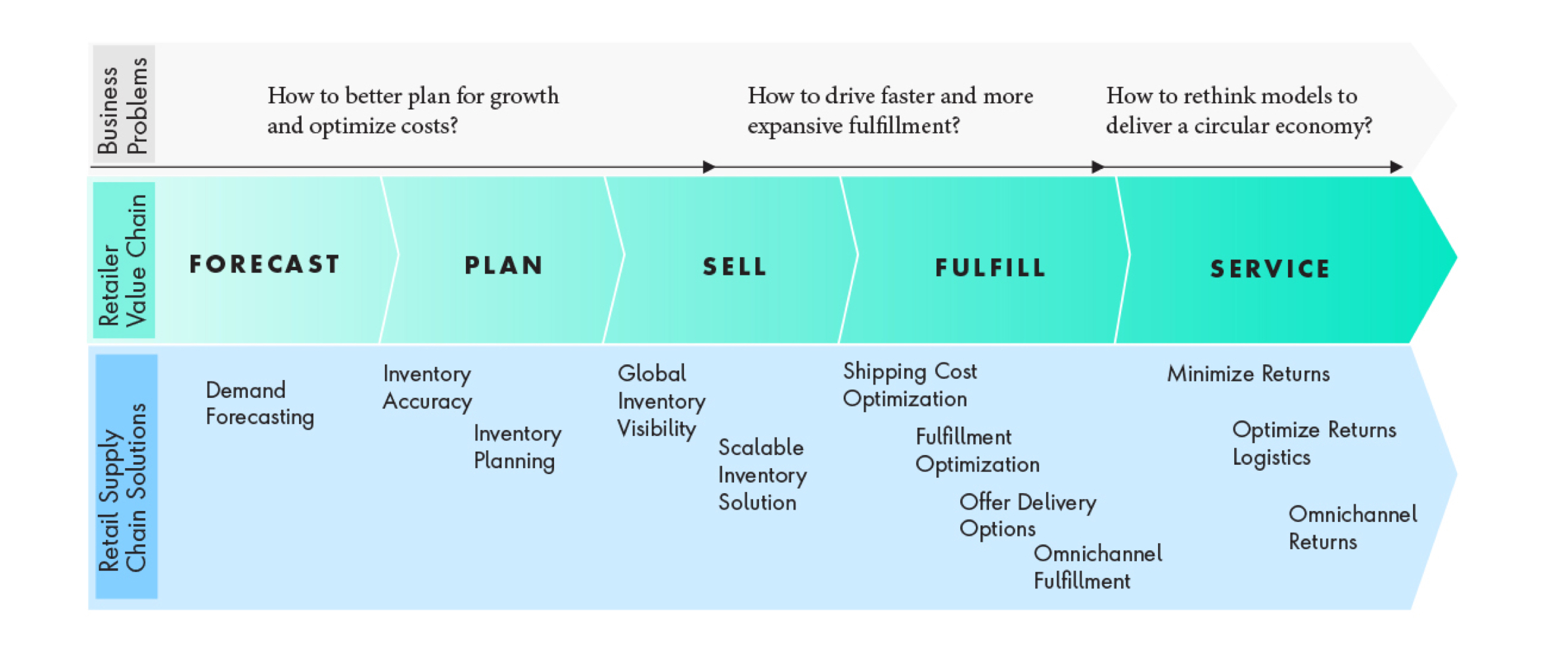 Business Problems

How to better plan for growth and optimize costs?

How to drive faster and more expansive fulfillment?

How to rethink models to deliver a circular economy?

Retailer Value Chain

FORECAST

PLAN

SELL

FULFILL

SERVICE

Retail Supply Chain Solutions

Demand Forecasting

Inventory Accuracy

Inventory Planning

Global Inventory Visibility

Scalable Inventory Solution

Shipping Cost Optimization

Fulfillment Optimization

Offer Delivery Options

Omnichannel Fulfillment

Minimize Returns

Optimize Returns Logistics

Omnichannel Returns